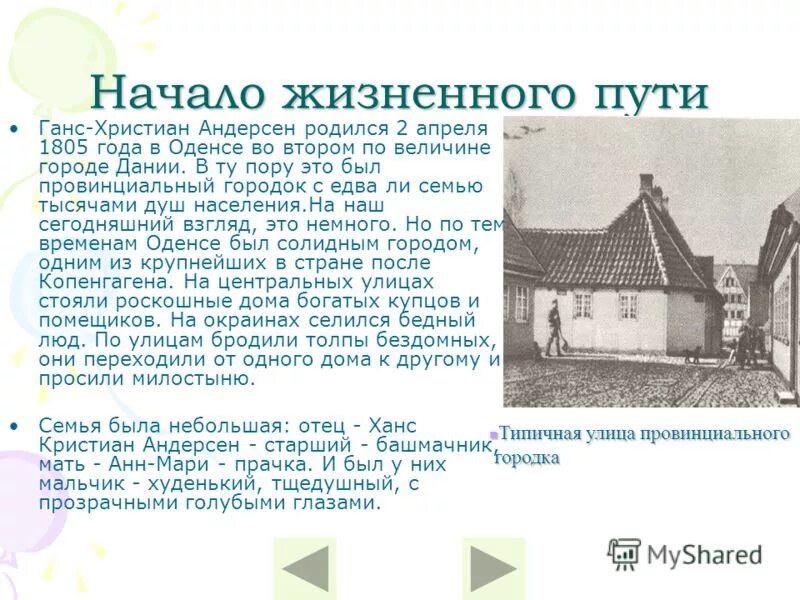 Начало жизненного пути

• Ганс-Христиан Андерсен родился 2 апреля 1805 года в Оденсе во втором по величине городе Дании. В ту пору это был провинциальный городок с едва ли семью тысячами душ населения.На наш сегодняшний взгляд, это немного. Но по тем временам Оденсе был солидным городом, одним из крупнейших в стране после Копенгагена. На центральных улицах стояли роскошные дома богатых купцов и помещиков. На окраинах селился бедный люд. По улицам бродили толпы бездомных, они переходили от одного дома к другому и просили милостыню.

• Семья была небольшая: отец - Ханс Кристиан Андерсен - старший - башмачник, мать - Анн-Мари - прачка. И был у них мальчик - худенький, тщедушный, с прозрачными голубыми глазами.

Типичная улица провинциального городка

MyShared